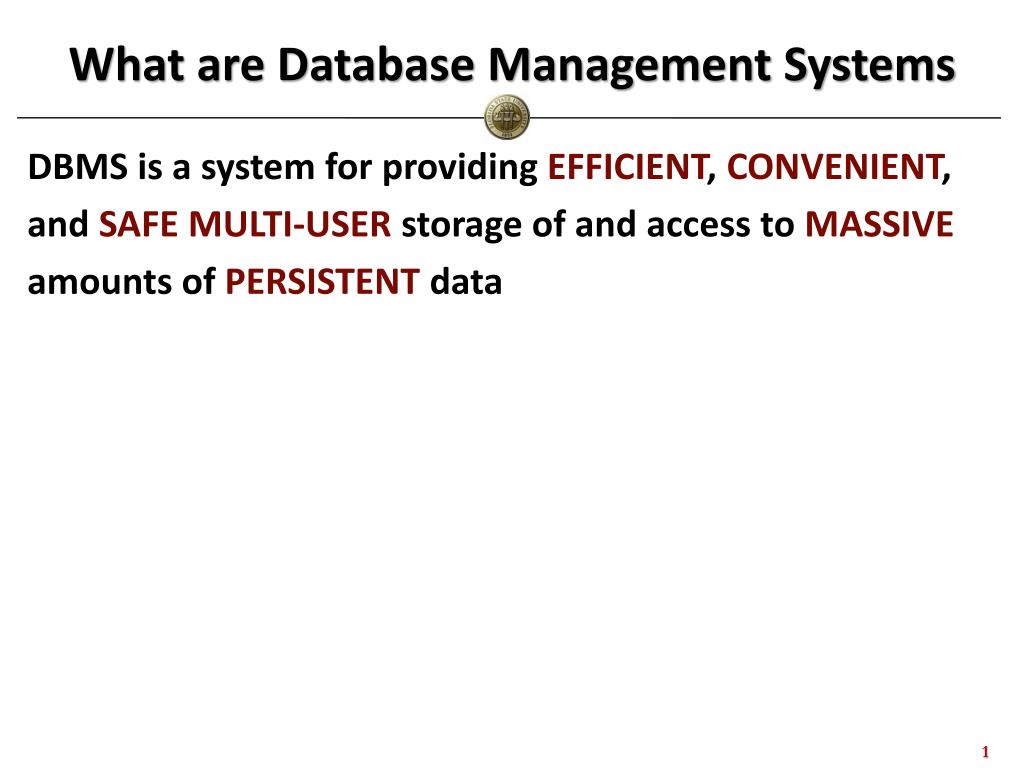 What are Database Management Systems

DBMS is a system for providing EFFICIENT, CONVENIENT, and SAFE MULTI-USER storage of and access to MASSIVE amounts of PERSISTENT data

1